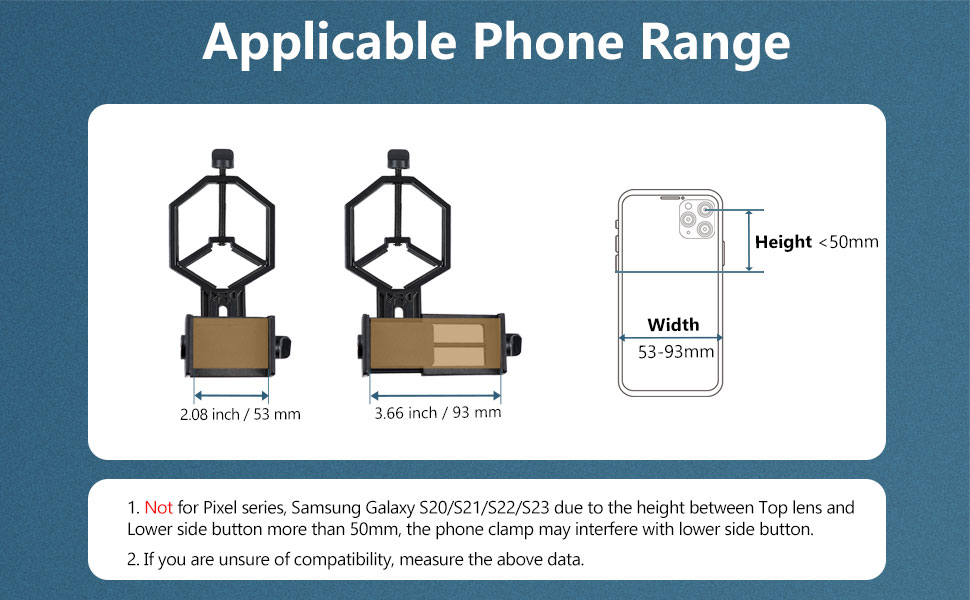 Applicable Phone Range

2.08 inch / 53 mm

3.66 inch / 93 mm

Height <50mm

Width

53-93mm

1. Not for Pixel series, Samsung Galaxy S20/S21/S22/S23 due to the height between Top lens and Lower side button more than 50mm, the phone clamp may interfere with lower side button.

2. If you are unsure of compatibility, measure the above data.